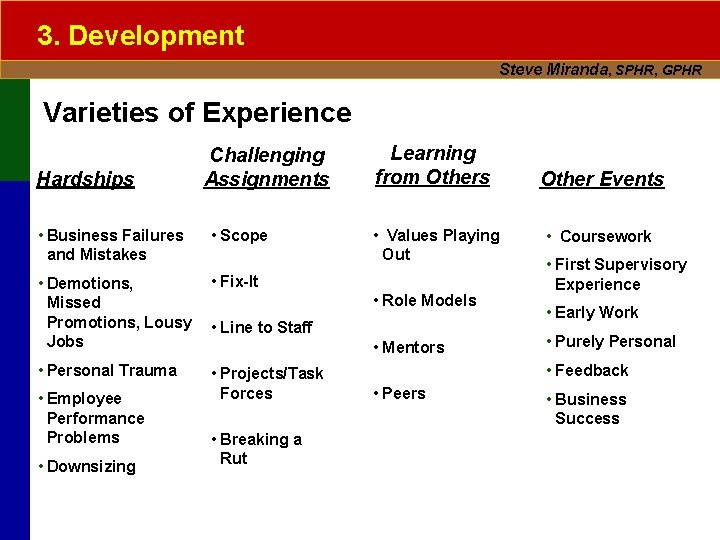 3. Development

Steve Miranda, SPHR, GPHR

Varieties of Experience

Hardships

• Business Failures and Mistakes
• Demotions, Missed Promotions, Lousy Jobs
• Personal Trauma
• Employee Performance Problems
• Downsizing

Challenging Assignments

• Scope
• Fix-It
• Line to Staff
• Projects/Task Forces
• Breaking a Rut

Learning from Others

• Values Playing Out
• Role Models
• Mentors
• Peers

Other Events

• Coursework
• First Supervisory Experience
• Early Work
• Purely Personal
• Feedback
• Business Success